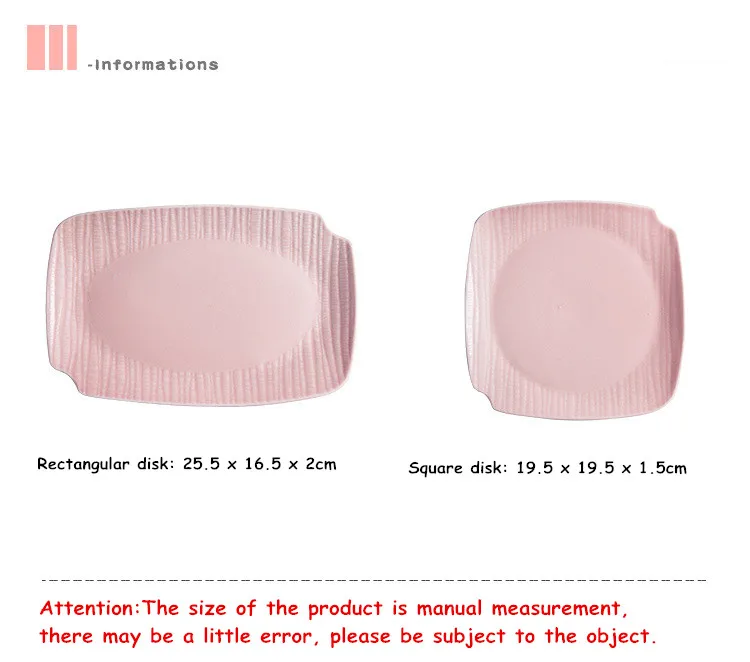 -Informations

Rectangular disk: 25.5 x 16.5 x 2cm

Square disk: 19.5 x 19.5 x 1.5cm

Attention:The size of the product is manual measurement, there may be a little error, please be subject to the object.